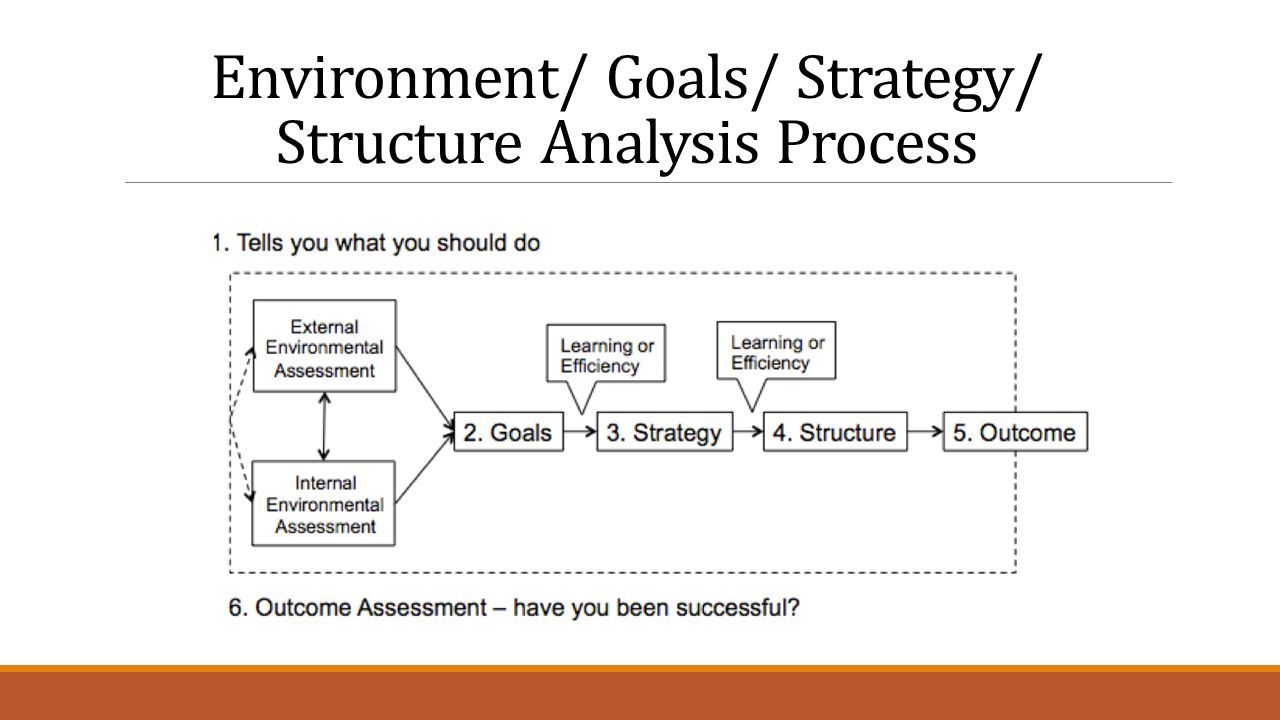 Environment/ Goals/ Strategy/ Structure Analysis Process

1. Tells you what you should do

External Environmental Assessment

Internal Environmental Assessment

Learning or Efficiency

Learning or Efficiency

2. Goals

3. Strategy

4. Structure

5. Outcome

6. Outcome Assessment – have you been successful?